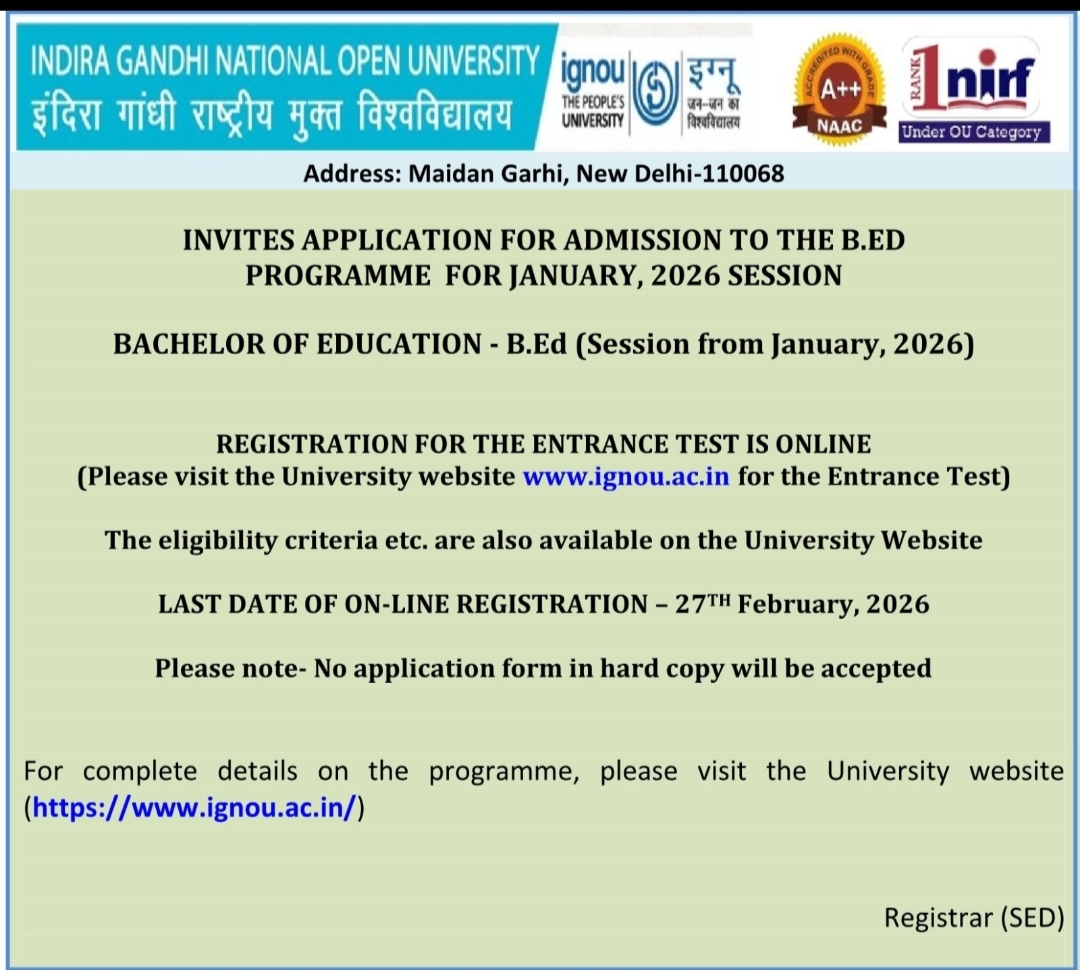 INDIRA GANDHI NATIONAL OPEN UNIVERSITY
इंदिरा गांधी राष्ट्रीय मुक्त विश्वविद्यालय

ignou THE PEOPLE'S UNIVERSITY इग्नू जन-जन का विश्वविद्यालय

ACCREDITED WITH GRADE A++ NAAC

RANK 1 nirf Under OU Category

Address: Maidan Garhi, New Delhi-110068

INVITES APPLICATION FOR ADMISSION TO THE B.ED PROGRAMME FOR JANUARY, 2026 SESSION

BACHELOR OF EDUCATION - B.Ed (Session from January, 2026)

REGISTRATION FOR THE ENTRANCE TEST IS ONLINE
(Please visit the University website www.ignou.ac.in for the Entrance Test)

The eligibility criteria etc. are also available on the University Website

LAST DATE OF ON-LINE REGISTRATION – 27$^{TH}$ February, 2026

Please note- No application form in hard copy will be accepted

For complete details on the programme, please visit the University website (https://www.ignou.ac.in/)

Registrar (SED)